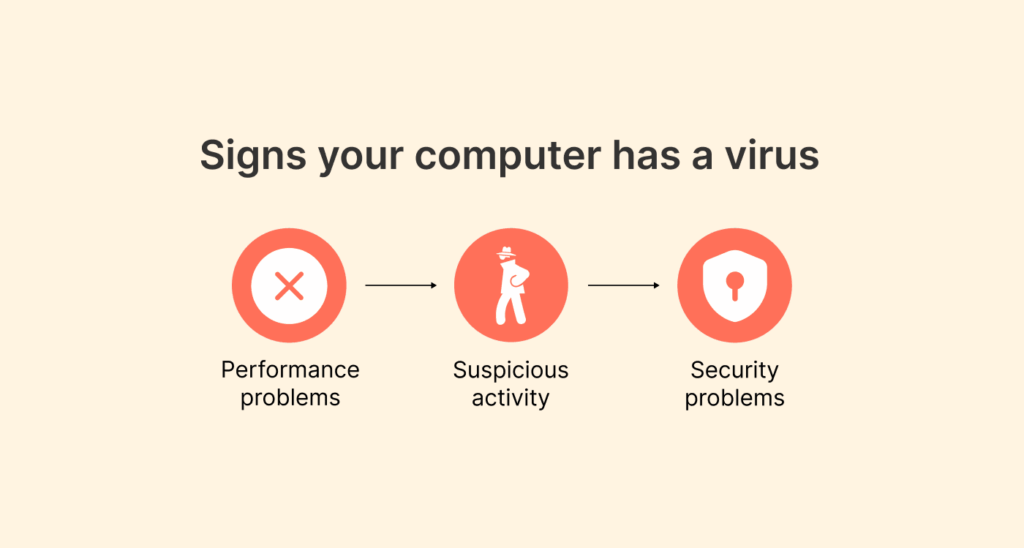 Signs your computer has a virus

Performance problems

Suspicious activity

Security problems